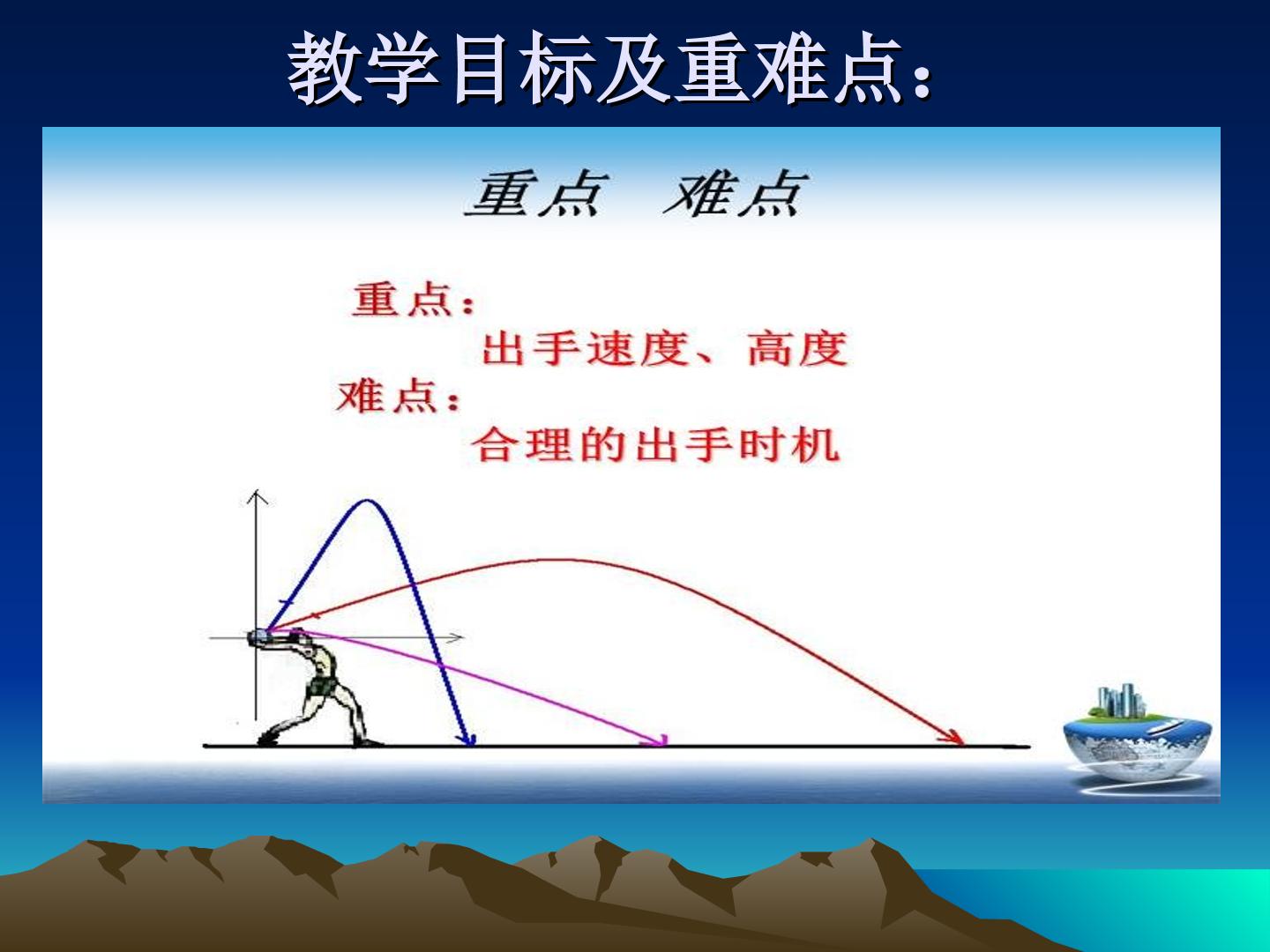 教学目标及重难点：

重点　难点

重点：
出手速度、高度
难点：
合理的出手时机